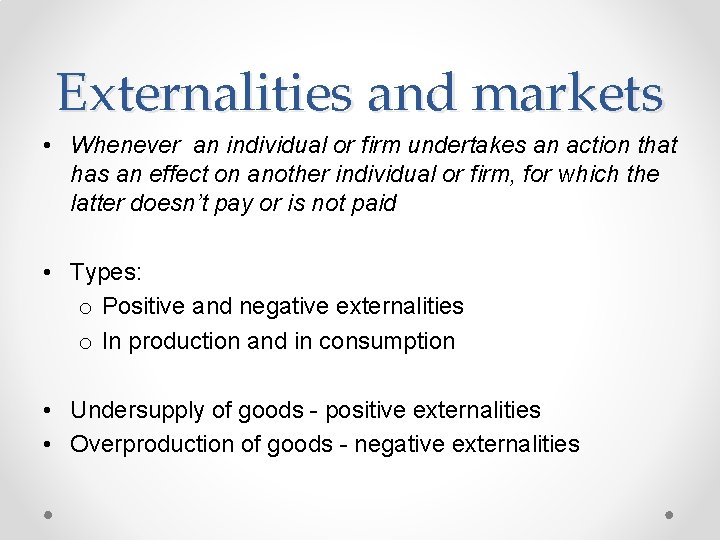 Externalities and markets

• Whenever an individual or firm undertakes an action that has an effect on another individual or firm, for which the latter doesn't pay or is not paid

• Types:
  o Positive and negative externalities
  o In production and in consumption

• Undersupply of goods - positive externalities
• Overproduction of goods - negative externalities